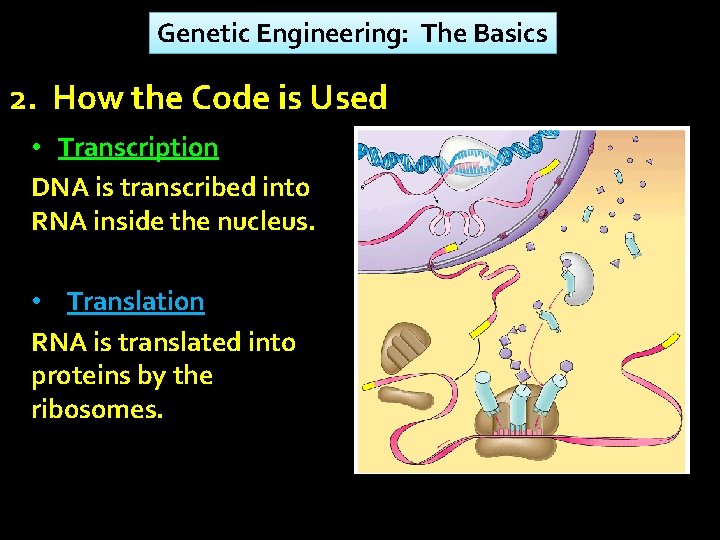 Genetic Engineering: The Basics

2. How the Code is Used

• Transcription

DNA is transcribed into RNA inside the nucleus.

• Translation

RNA is translated into proteins by the ribosomes.